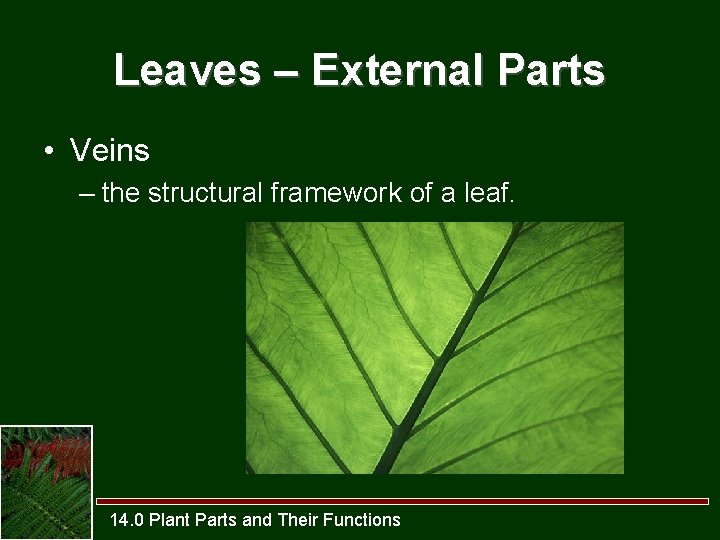 Leaves – External Parts

• Veins
– the structural framework of a leaf.

14.0 Plant Parts and Their Functions